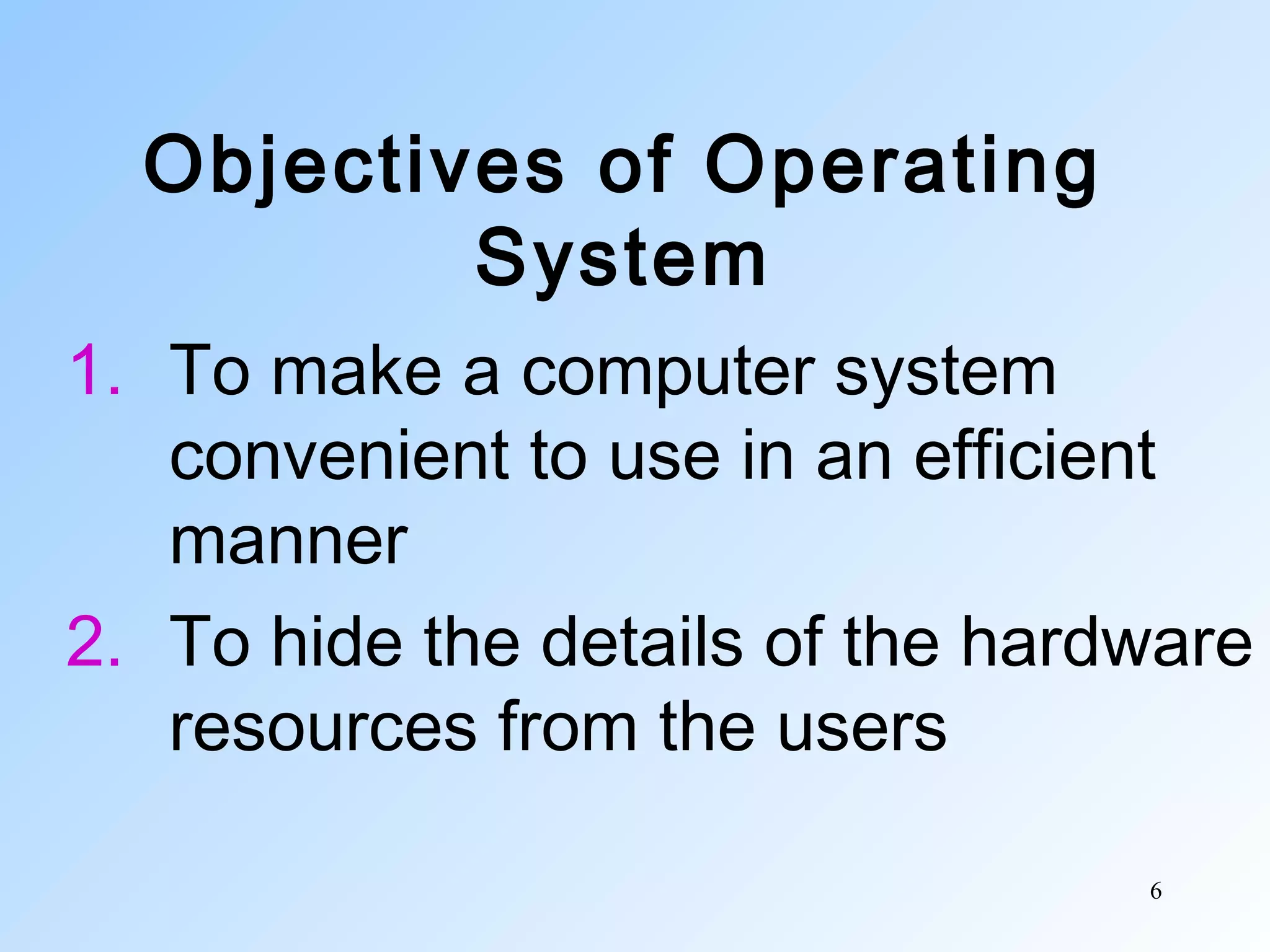 Objectives of Operating System

1. To make a computer system convenient to use in an efficient manner
2. To hide the details of the hardware resources from the users

6